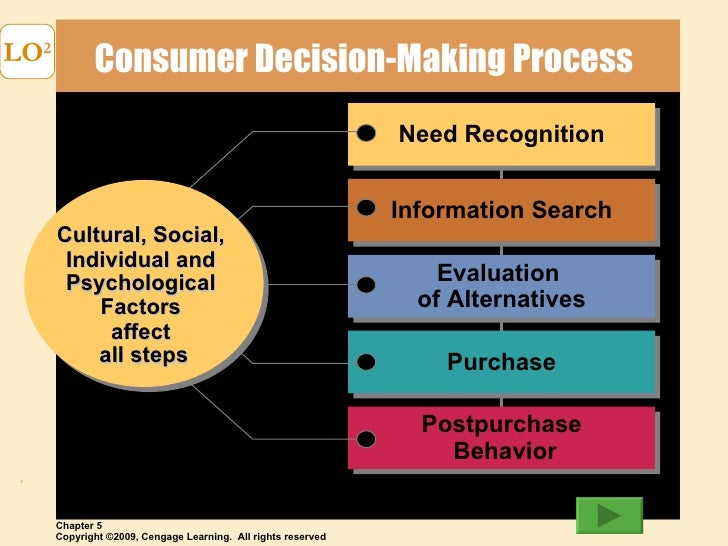 LO$^2$

Consumer Decision-Making Process

Cultural, Social, Individual and Psychological Factors affect all steps

Need Recognition

Information Search

Evaluation of Alternatives

Purchase

Postpurchase Behavior

Chapter 5
Copyright ©2009, Cengage Learning. All rights reserved